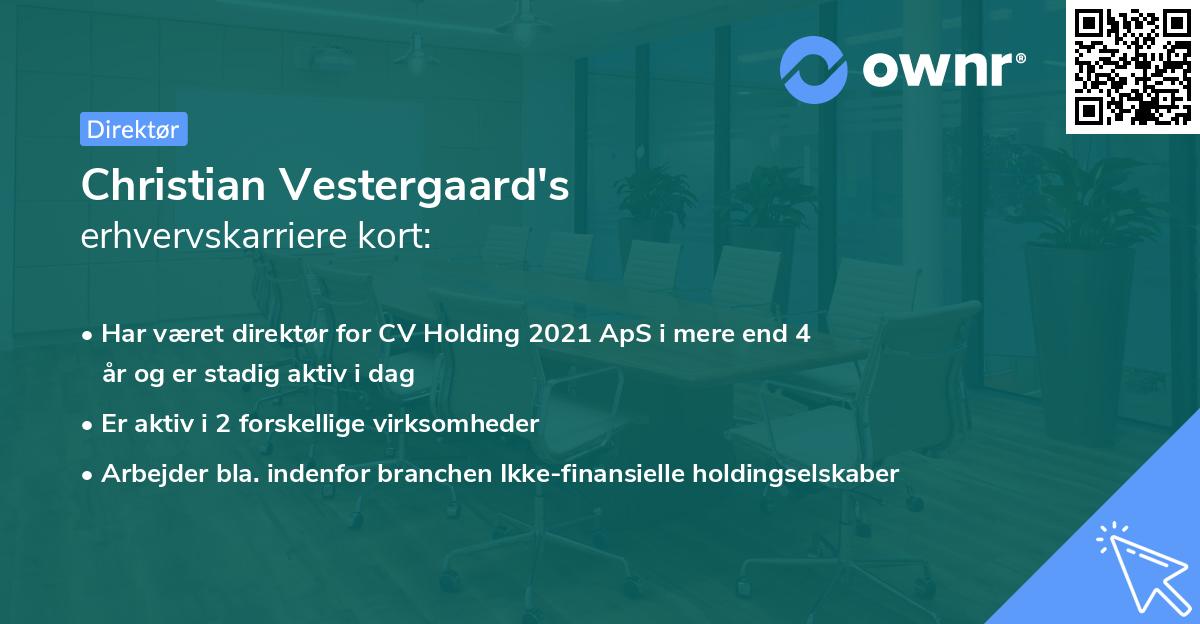 ownr®

Direktør

Christian Vestergaard's
erhvervskarriere kort:

• Har været direktør for CV Holding 2021 ApS i mere end 4 år og er stadig aktiv i dag
• Er aktiv i 2 forskellige virksomheder
• Arbejder bla. indenfor branchen Ikke-finansielle holdingselskaber